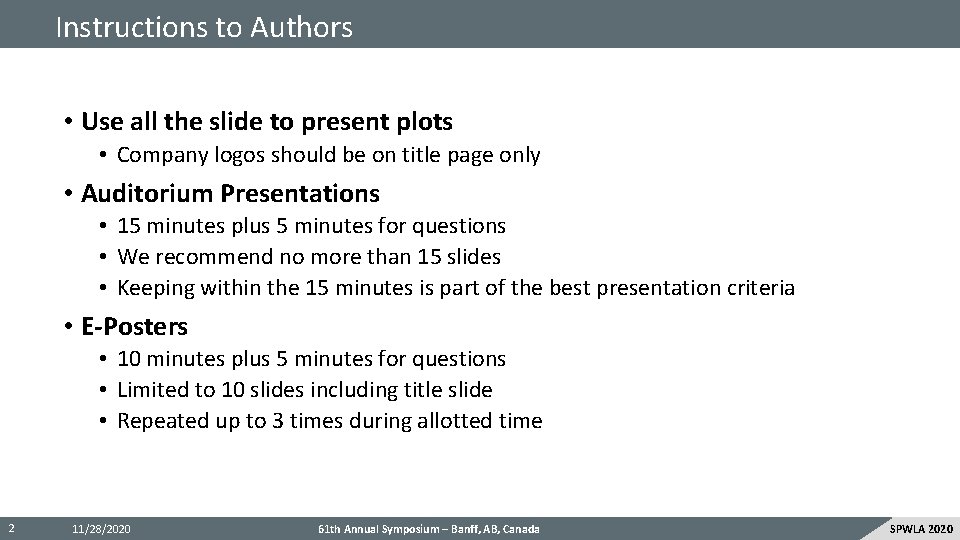 Instructions to Authors

• Use all the slide to present plots
  • Company logos should be on title page only
• Auditorium Presentations
  • 15 minutes plus 5 minutes for questions
  • We recommend no more than 15 slides
  • Keeping within the 15 minutes is part of the best presentation criteria
• E-Posters
  • 10 minutes plus 5 minutes for questions
  • Limited to 10 slides including title slide
  • Repeated up to 3 times during allotted time

2 11/28/2020 61th Annual Symposium – Banff, AB, Canada SPWLA 2020